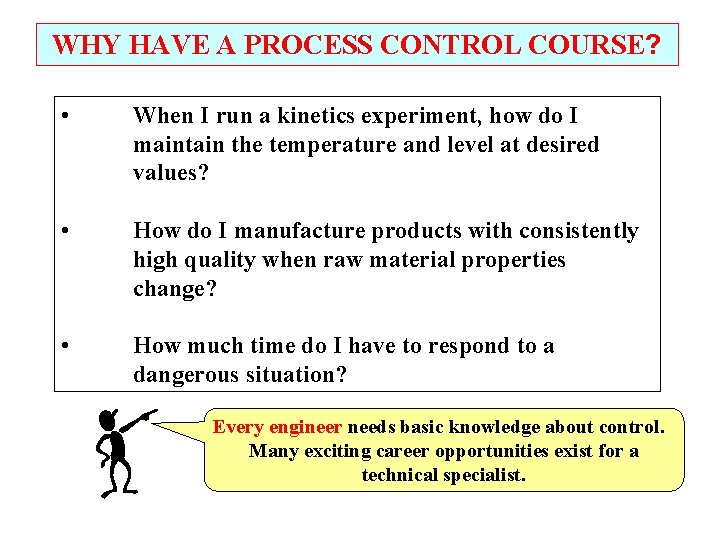 WHY HAVE A PROCESS CONTROL COURSE?

• When I run a kinetics experiment, how do I maintain the temperature and level at desired values?

• How do I manufacture products with consistently high quality when raw material properties change?

• How much time do I have to respond to a dangerous situation?

Every engineer needs basic knowledge about control. Many exciting career opportunities exist for a technical specialist.